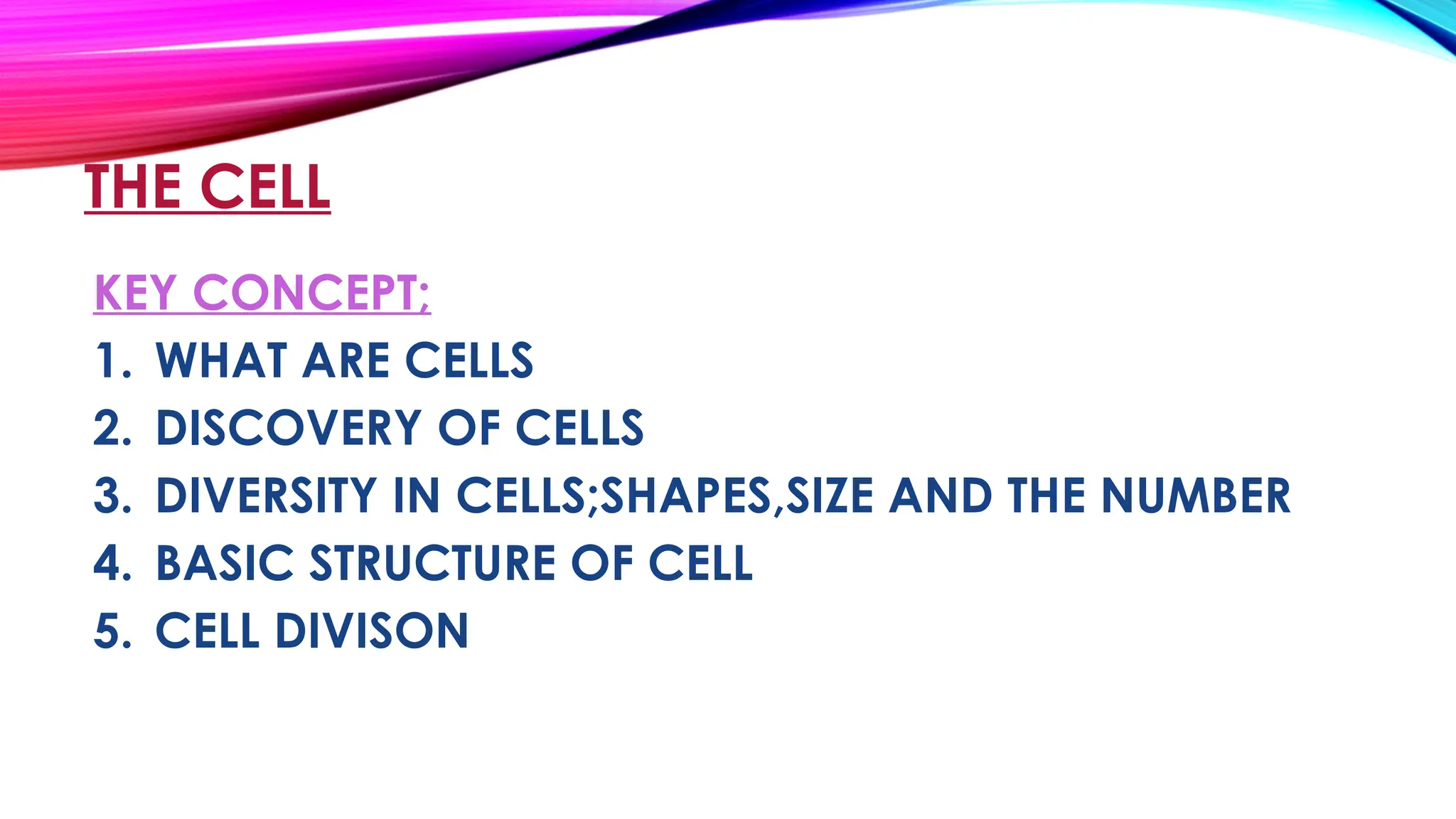 THE CELL

KEY CONCEPT;

1. WHAT ARE CELLS
2. DISCOVERY OF CELLS
3. DIVERSITY IN CELLS;SHAPES,SIZE AND THE NUMBER
4. BASIC STRUCTURE OF CELL
5. CELL DIVISON